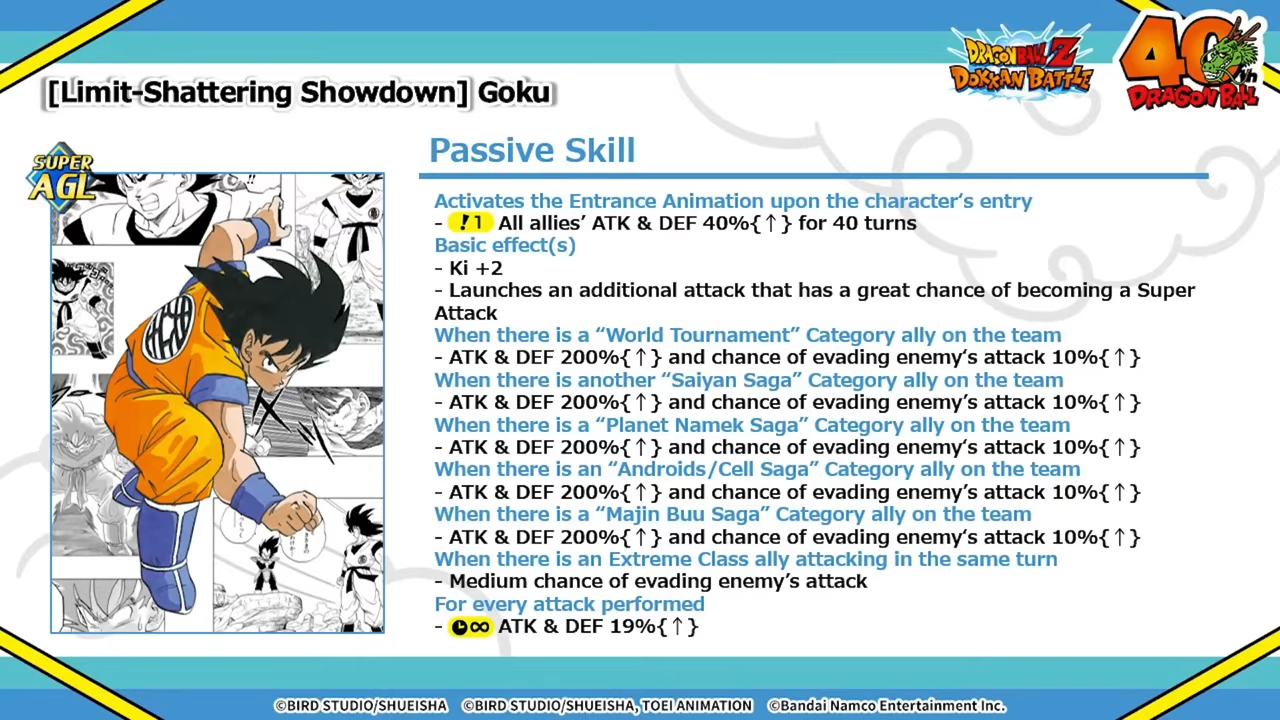 [Limit-Shattering Showdown] Goku

DRAGON BALL Z DOKKAN BATTLE
40th DRAGON BALL

SUPER AGL

Passive Skill

Activates the Entrance Animation upon the character's entry
- !1 All allies' ATK & DEF 40%{↑} for 40 turns
Basic effect(s)
- Ki +2
- Launches an additional attack that has a great chance of becoming a Super Attack
When there is a "World Tournament" Category ally on the team
- ATK & DEF 200%{↑} and chance of evading enemy's attack 10%{↑}
When there is another "Saiyan Saga" Category ally on the team
- ATK & DEF 200%{↑} and chance of evading enemy's attack 10%{↑}
When there is a "Planet Namek Saga" Category ally on the team
- ATK & DEF 200%{↑} and chance of evading enemy's attack 10%{↑}
When there is an "Androids/Cell Saga" Category ally on the team
- ATK & DEF 200%{↑} and chance of evading enemy's attack 10%{↑}
When there is a "Majin Buu Saga" Category ally on the team
- ATK & DEF 200%{↑} and chance of evading enemy's attack 10%{↑}
When there is an Extreme Class ally attacking in the same turn
- Medium chance of evading enemy's attack
For every attack performed
- ∞ ATK & DEF 19%{↑}

©BIRD STUDIO/SHUEISHA ©BIRD STUDIO/SHUEISHA, TOEI ANIMATION ©Bandai Namco Entertainment Inc.